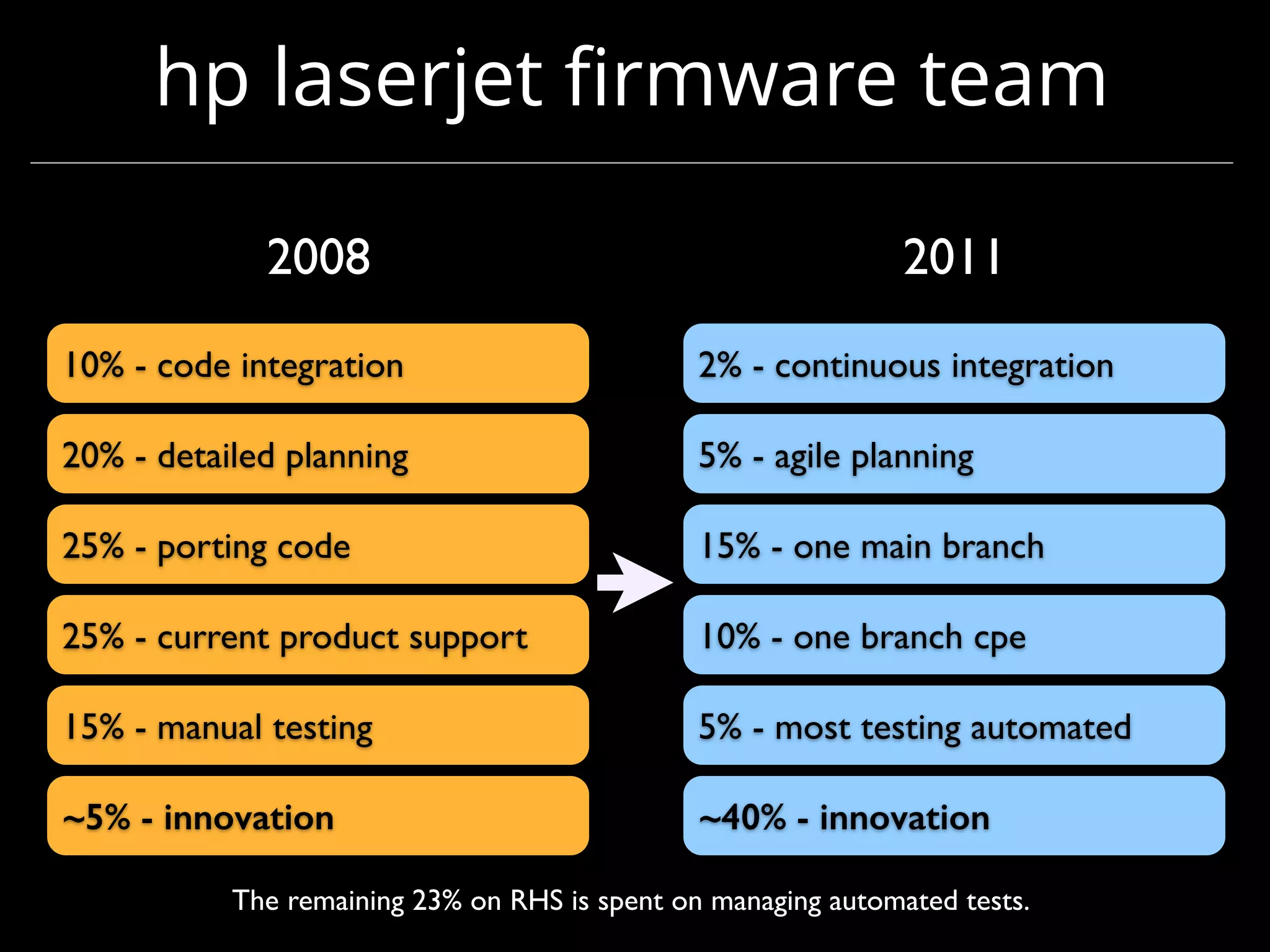 hp laserjet firmware team

2008

10% - code integration

20% - detailed planning

25% - porting code

25% - current product support

15% - manual testing

~5% - innovation

2011

2% - continuous integration

5% - agile planning

15% - one main branch

10% - one branch cpe

5% - most testing automated

~40% - innovation

The remaining 23% on RHS is spent on managing automated tests.